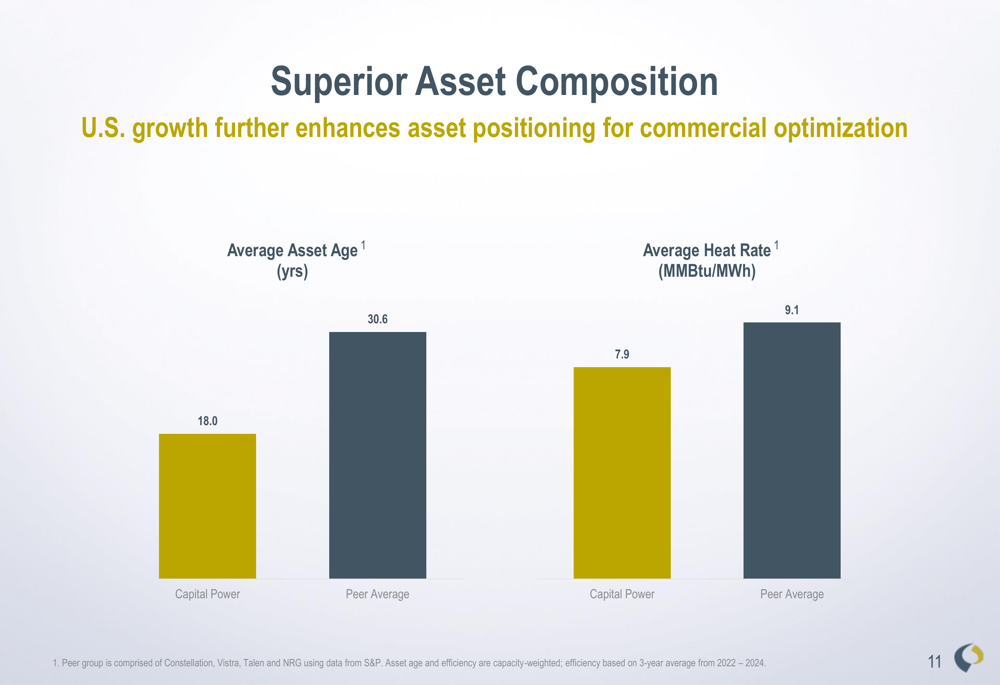 Superior Asset Composition

U.S. growth further enhances asset positioning for commercial optimization

Average Asset Age $^1$
(yrs)

18.0

30.6

Capital Power

Peer Average

Average Heat Rate $^1$
(MMBtu/MWh)

7.9

9.1

Capital Power

Peer Average

1. Peer group is comprised of Constellation, Vistra, Talen and NRG using data from S&P. Asset age and efficiency are capacity-weighted; efficiency based on 3-year average from 2022 – 2024.

11